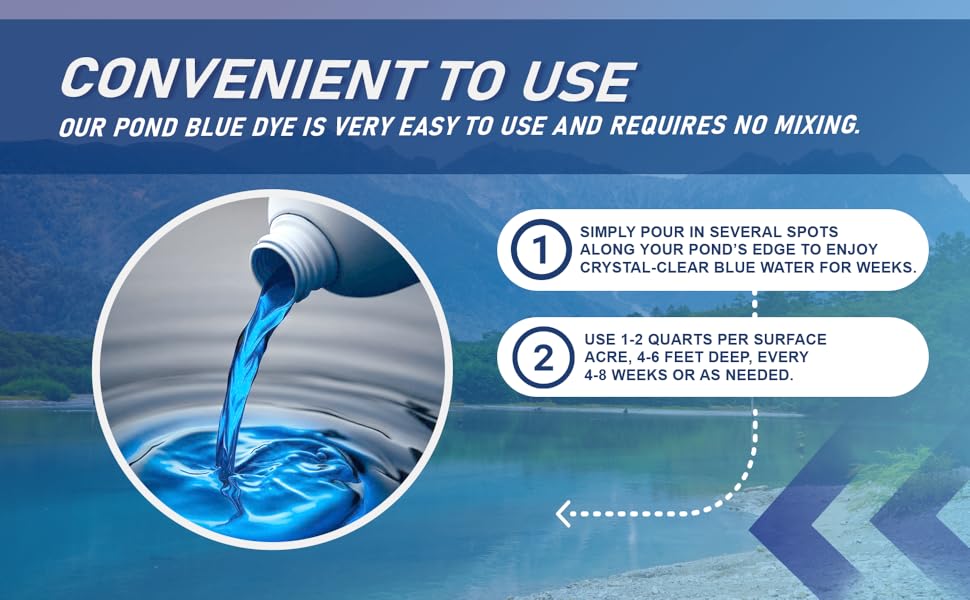 CONVENIENT TO USE
OUR POND BLUE DYE IS VERY EASY TO USE AND REQUIRES NO MIXING.

1 SIMPLY POUR IN SEVERAL SPOTS ALONG YOUR POND'S EDGE TO ENJOY CRYSTAL-CLEAR BLUE WATER FOR WEEKS.

2 USE 1-2 QUARTS PER SURFACE ACRE, 4-6 FEET DEEP, EVERY 4-8 WEEKS OR AS NEEDED.